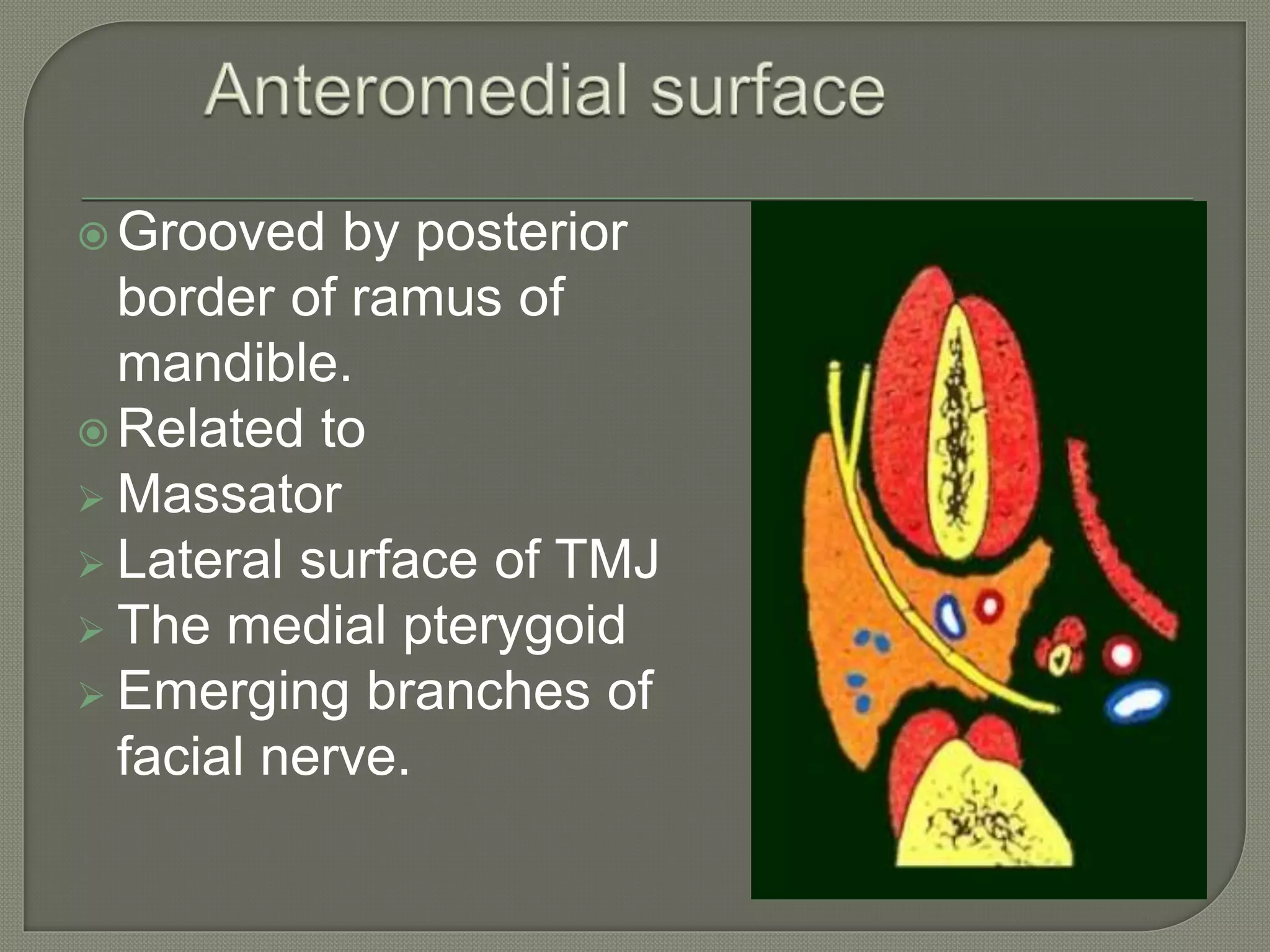 Anteromedial surface

Grooved by posterior border of ramus of mandible.

Related to

Massator

Lateral surface of TMJ

The medial pterygoid

Emerging branches of facial nerve.